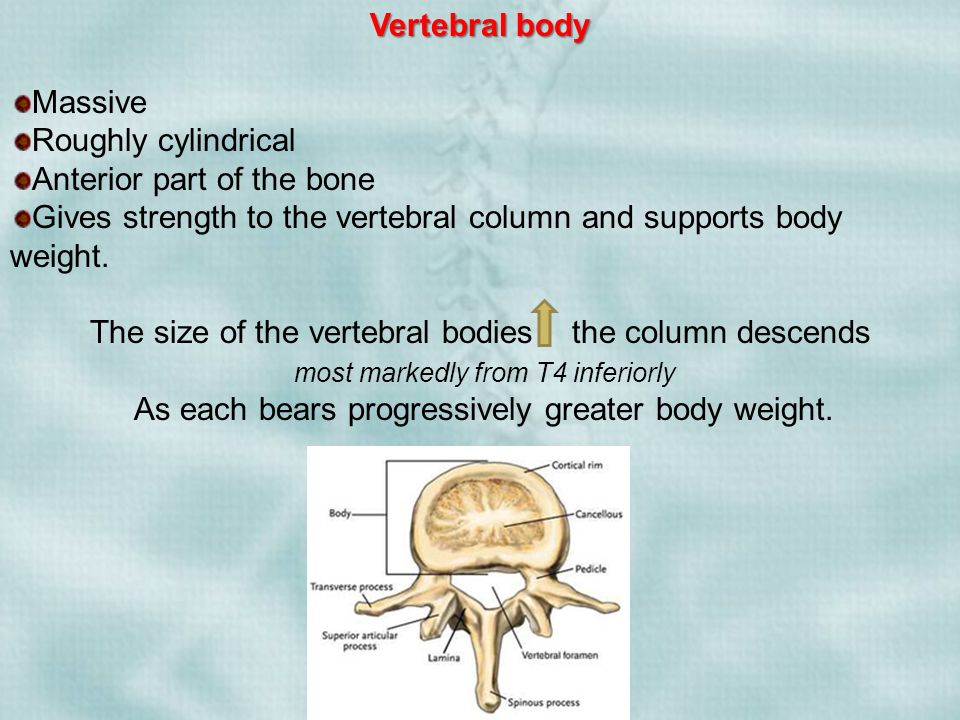 Vertebral body

Massive
Roughly cylindrical
Anterior part of the bone
Gives strength to the vertebral column and supports body weight.

The size of the vertebral bodies the column descends
most markedly from T4 inferiorly
As each bears progressively greater body weight.

Cortical rim
Body
Cancellous
Pedicle
Transverse process
Superior articular process
Lamina
Vertebral foramen
Spinous process